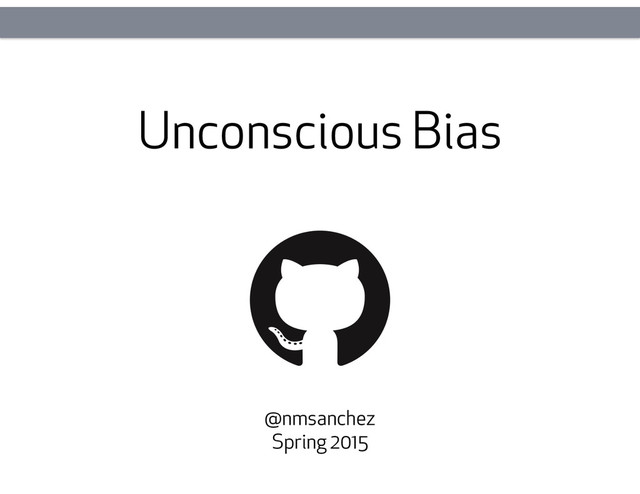 Unconscious Bias

@nmsanchez
Spring 2015